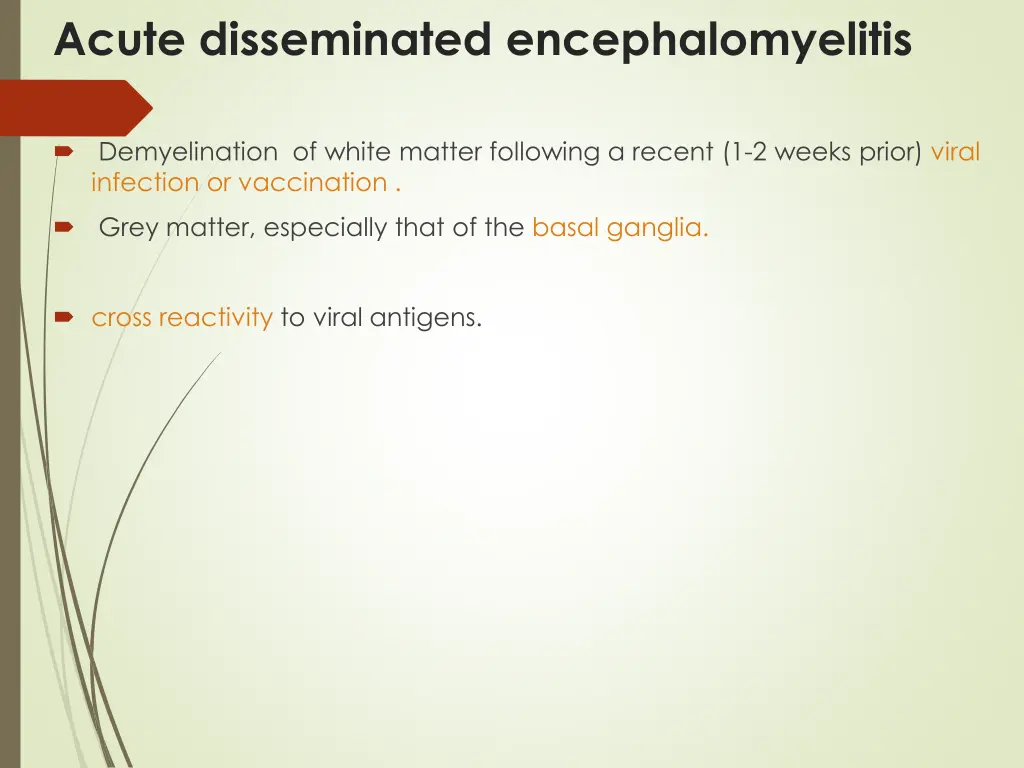 Acute disseminated encephalomyelitis

Demyelination of white matter following a recent (1-2 weeks prior) viral infection or vaccination .

Grey matter, especially that of the basal ganglia.

cross reactivity to viral antigens.